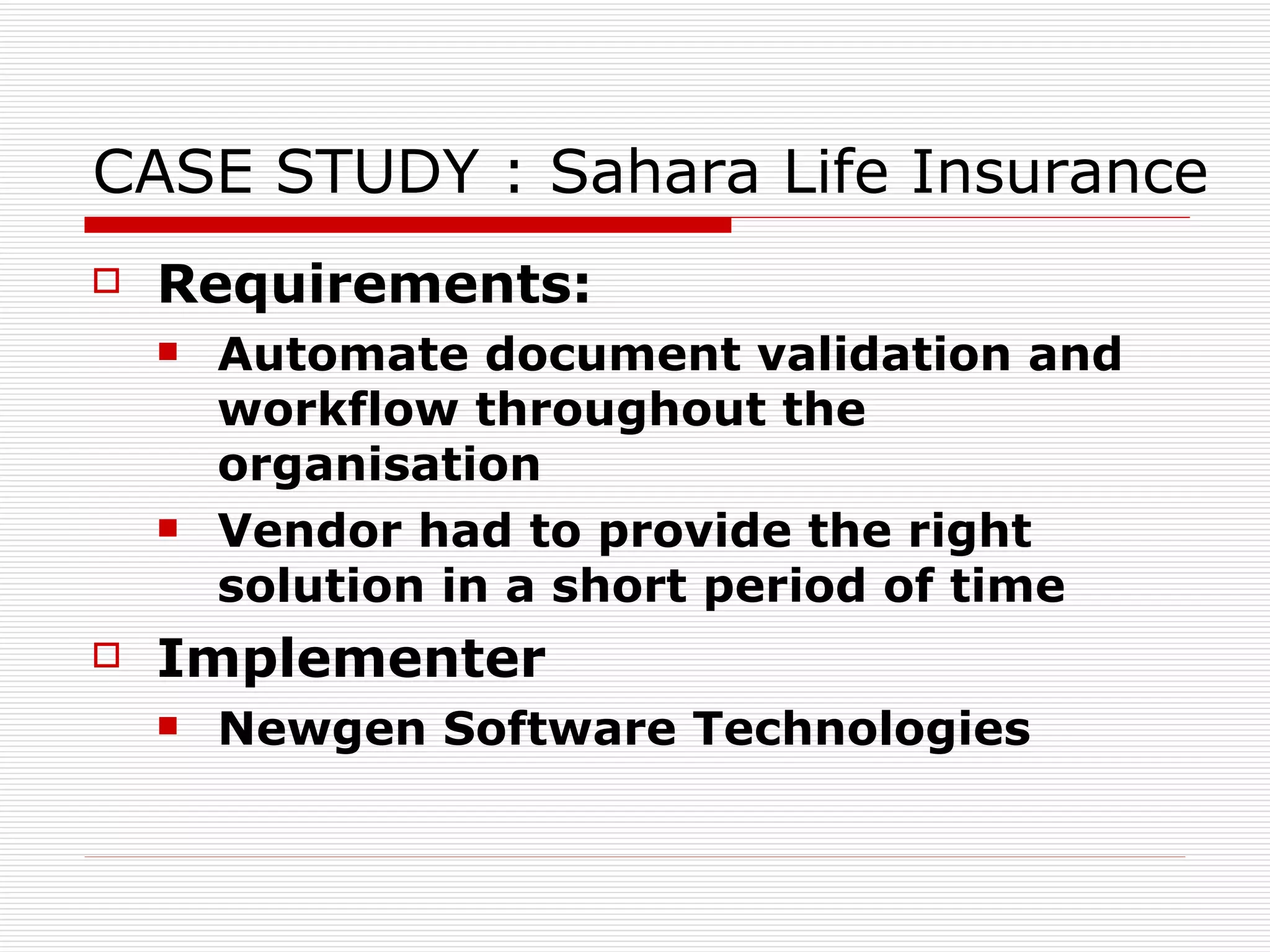 CASE STUDY : Sahara Life Insurance

Requirements:

Automate document validation and workflow throughout the organisation

Vendor had to provide the right solution in a short period of time

Implementer

Newgen Software Technologies